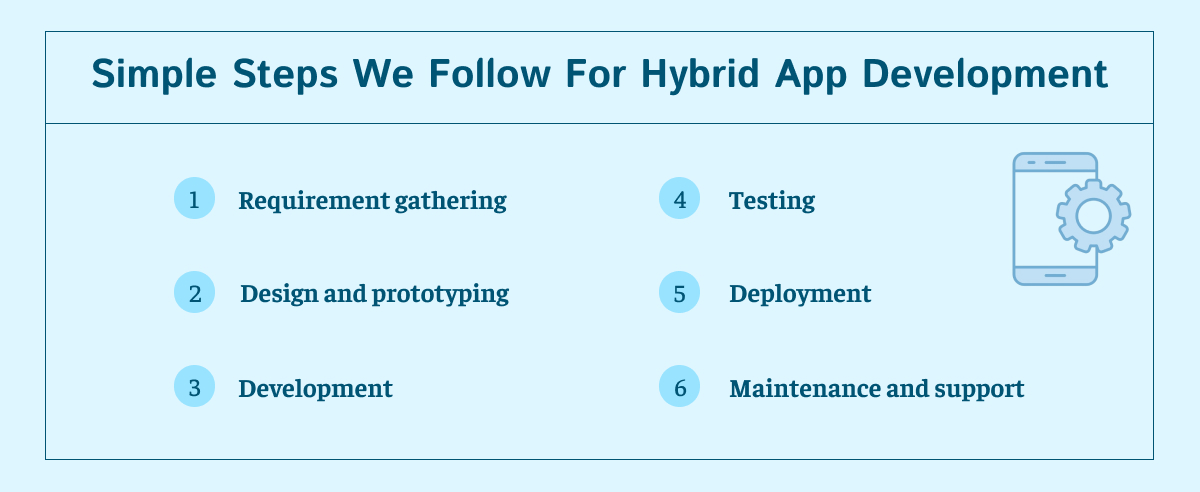 Simple Steps We Follow For Hybrid App Development

1 Requirement gathering

2 Design and prototyping

3 Development

4 Testing

5 Deployment

6 Maintenance and support